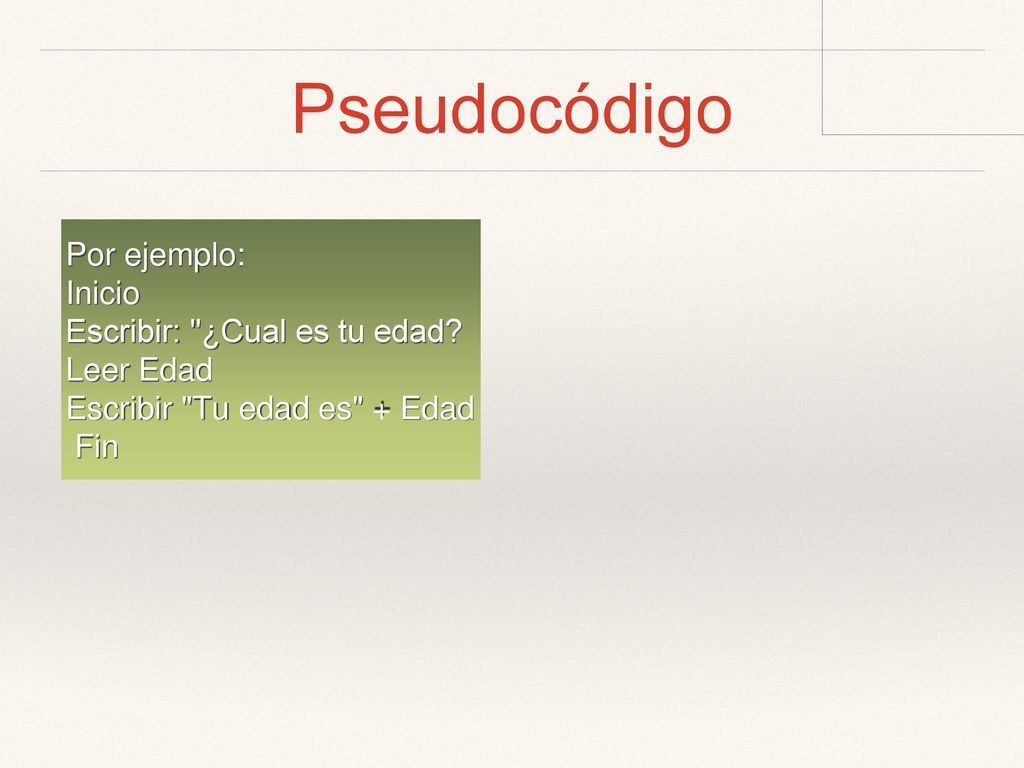 Pseudocódigo

Por ejemplo:
Inicio
Escribir: "¿Cual es tu edad?
Leer Edad
Escribir "Tu edad es" + Edad
Fin